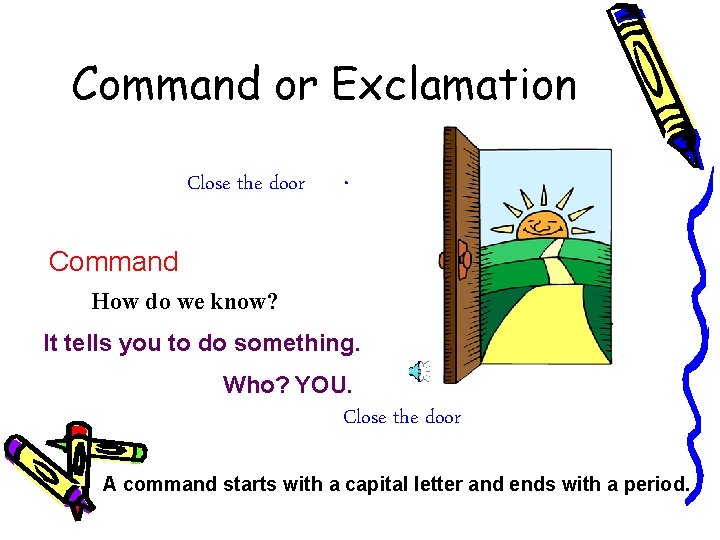 Command or Exclamation

Close the door .

Command

How do we know?

It tells you to do something.

Who? YOU.

Close the door

A command starts with a capital letter and ends with a period.